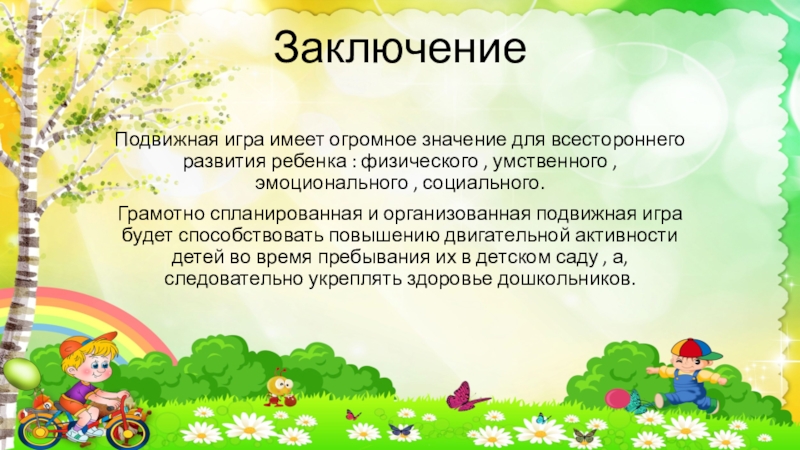 Заключение

Подвижная игра имеет огромное значение для всестороннего развития ребенка : физического , умственного , эмоционального , социального.

Грамотно спланированная и организованная подвижная игра будет способствовать повышению двигательной активности детей во время пребывания их в детском саду , а, следовательно укреплять здоровье дошкольников.